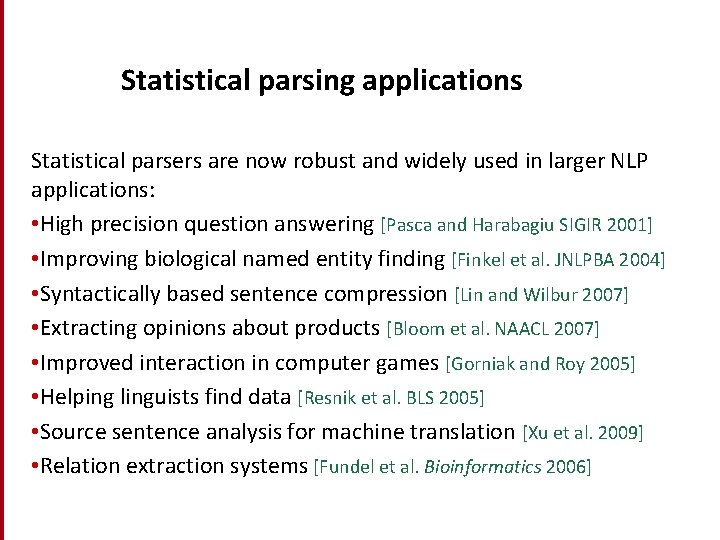 Statistical parsing applications

Statistical parsers are now robust and widely used in larger NLP applications:

•High precision question answering [Pasca and Harabagiu SIGIR 2001]
•Improving biological named entity finding [Finkel et al. JNLPBA 2004]
•Syntactically based sentence compression [Lin and Wilbur 2007]
•Extracting opinions about products [Bloom et al. NAACL 2007]
•Improved interaction in computer games [Gorniak and Roy 2005]
•Helping linguists find data [Resnik et al. BLS 2005]
•Source sentence analysis for machine translation [Xu et al. 2009]
•Relation extraction systems [Fundel et al. Bioinformatics 2006]